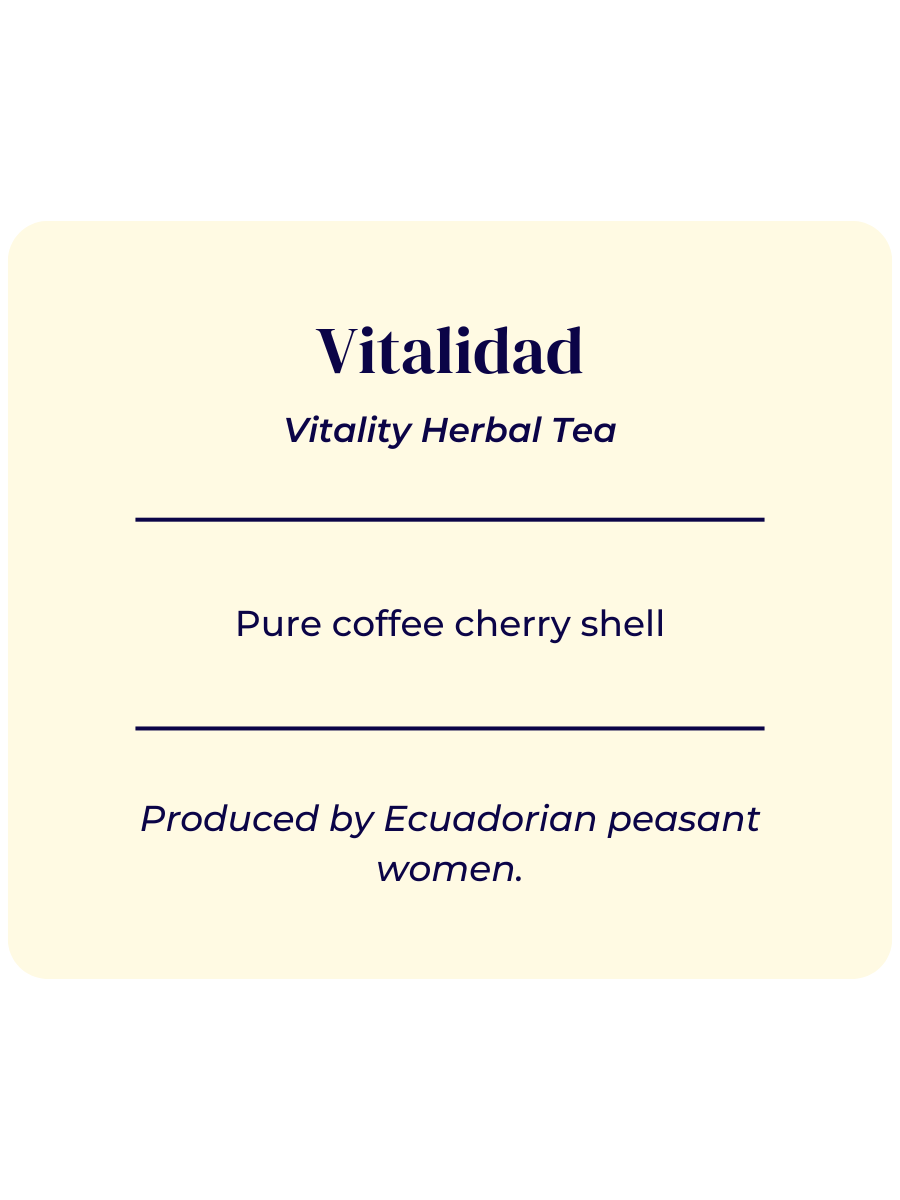 Vitalidad

Vitality Herbal Tea

Pure coffee cherry shell

Produced by Ecuadorian peasant women.